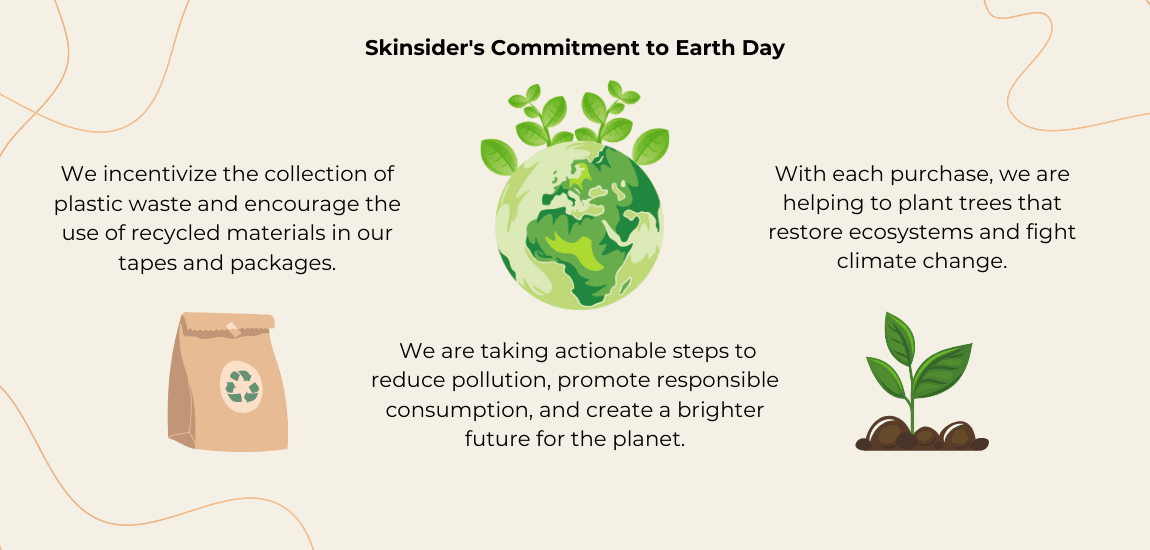 Skinsider's Commitment to Earth Day

We incentivize the collection of plastic waste and encourage the use of recycled materials in our tapes and packages.

With each purchase, we are helping to plant trees that restore ecosystems and fight climate change.

We are taking actionable steps to reduce pollution, promote responsible consumption, and create a brighter future for the planet.